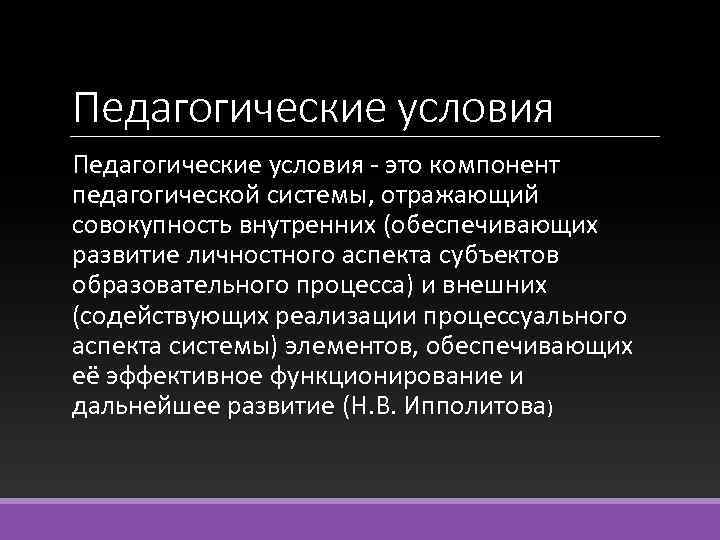 Педагогические условия

Педагогические условия - это компонент педагогической системы, отражающий совокупность внутренних (обеспечивающих развитие личностного аспекта субъектов образовательного процесса) и внешних (содействующих реализации процессуального аспекта системы) элементов, обеспечивающих её эффективное функционирование и дальнейшее развитие (Н.В. Ипполитова)